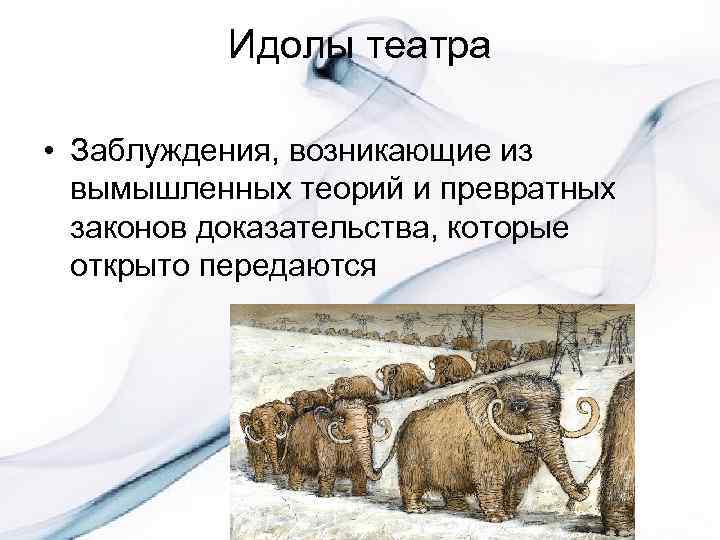 Идолы театра

• Заблуждения, возникающие из вымышленных теорий и превратных законов доказательства, которые открыто передаются